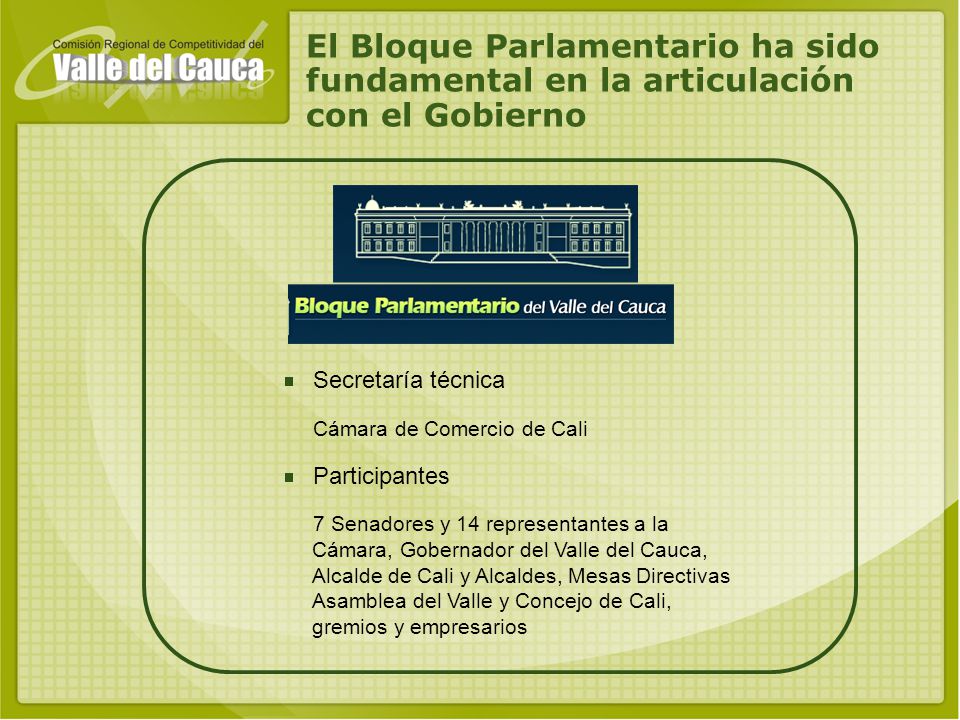 Comisión Regional de Competitividad del
Valle del Cauca

El Bloque Parlamentario ha sido fundamental en la articulación con el Gobierno

Bloque Parlamentario del Valle del Cauca

Secretaría técnica

Cámara de Comercio de Cali

Participantes

7 Senadores y 14 representantes a la Cámara, Gobernador del Valle del Cauca, Alcalde de Cali y Alcaldes, Mesas Directivas Asamblea del Valle y Concejo de Cali, gremios y empresarios